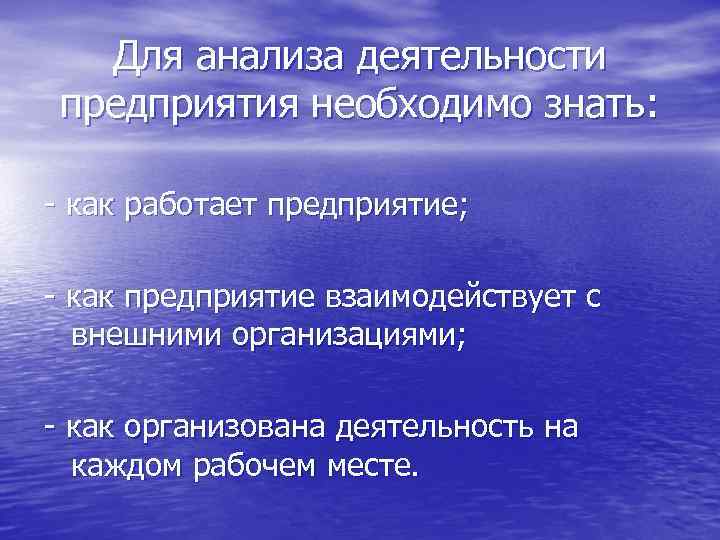 Для анализа деятельности предприятия необходимо знать:

- как работает предприятие;

- как предприятие взаимодействует с внешними организациями;

- как организована деятельность на каждом рабочем месте.